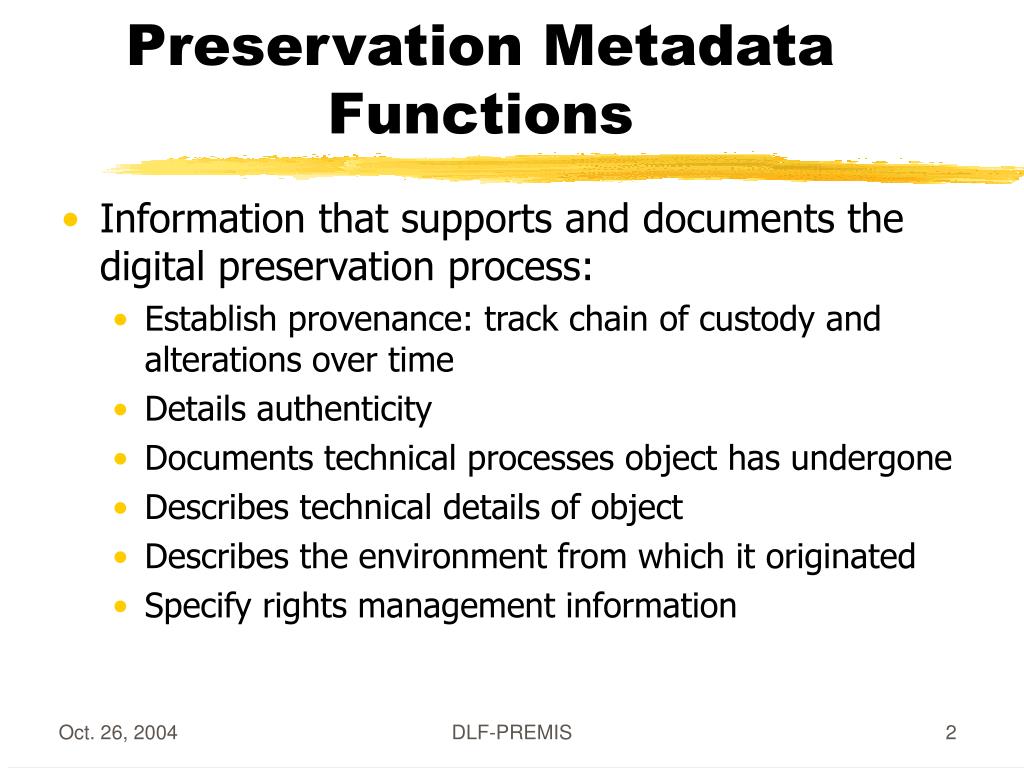 Preservation Metadata Functions

• Information that supports and documents the digital preservation process:
  • Establish provenance: track chain of custody and alterations over time
  • Details authenticity
  • Documents technical processes object has undergone
  • Describes technical details of object
  • Describes the environment from which it originated
  • Specify rights management information

Oct. 26, 2004

DLF-PREMIS

2